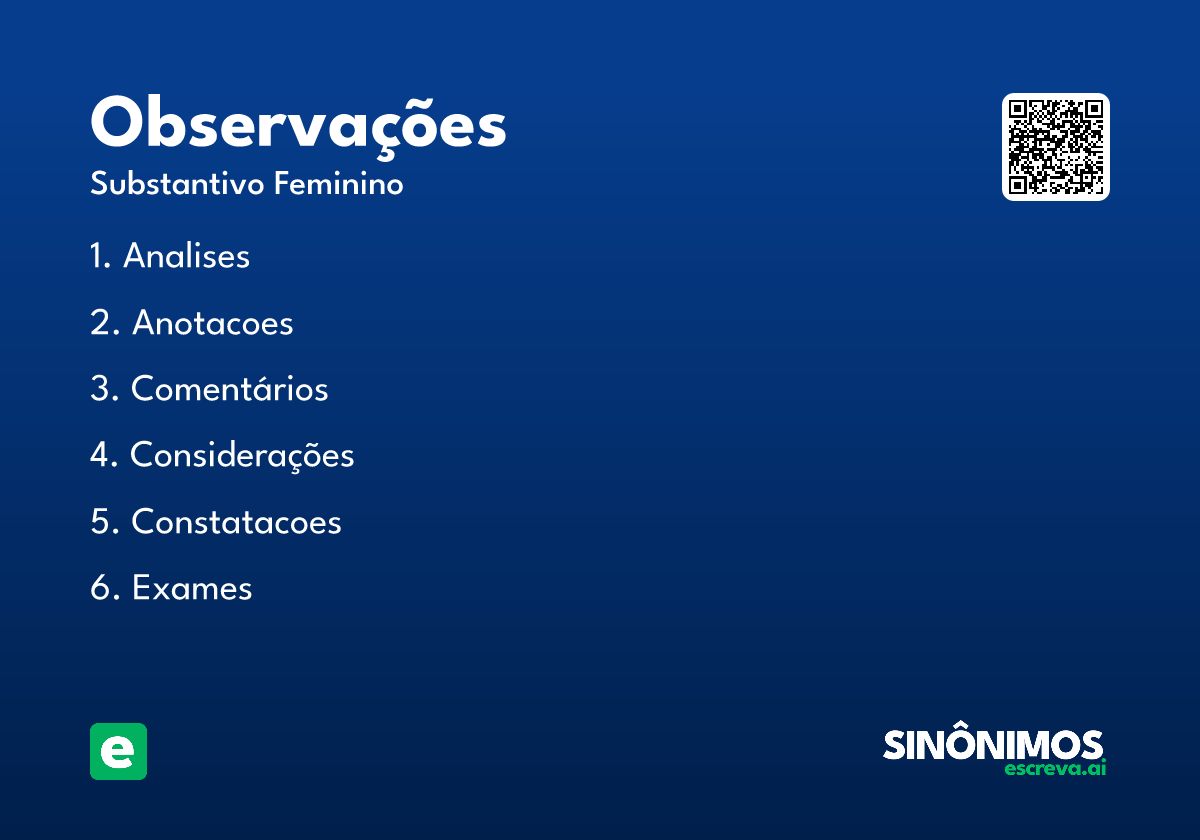 Observações
Substantivo Feminino

1. Analises

2. Anotacoes

3. Comentários

4. Considerações

5. Constatacoes

6. Exames

e

SINÔNIMOS
escreva.ai